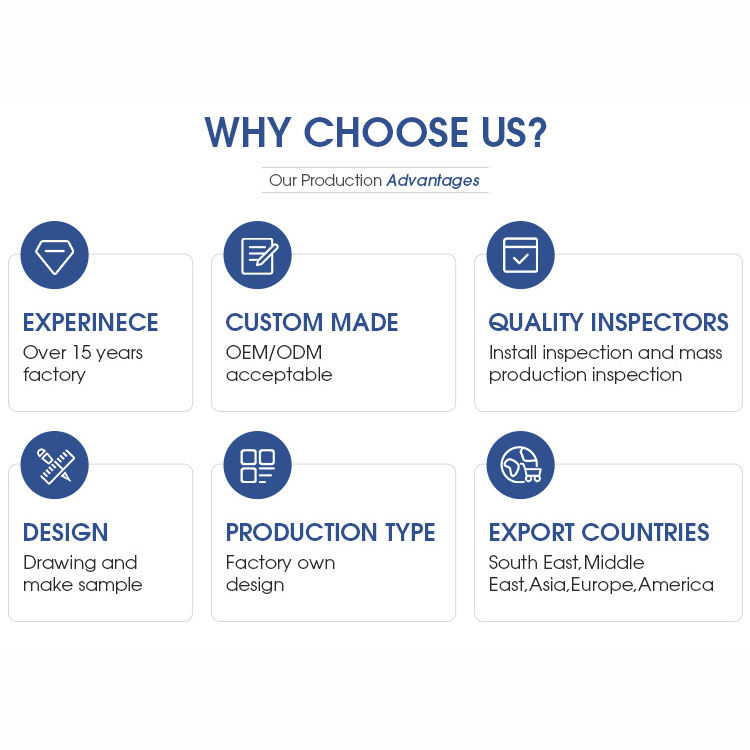 WHY CHOOSE US?

Our Production Advantages

EXPERINECE
Over 15 years factory

CUSTOM MADE
OEM/ODM acceptable

QUALITY INSPECTORS
Install inspection and mass production inspection

DESIGN
Drawing and make sample

PRODUCTION TYPE
Factory own design

EXPORT COUNTRIES
South East,Middle East,Asia,Europe,America